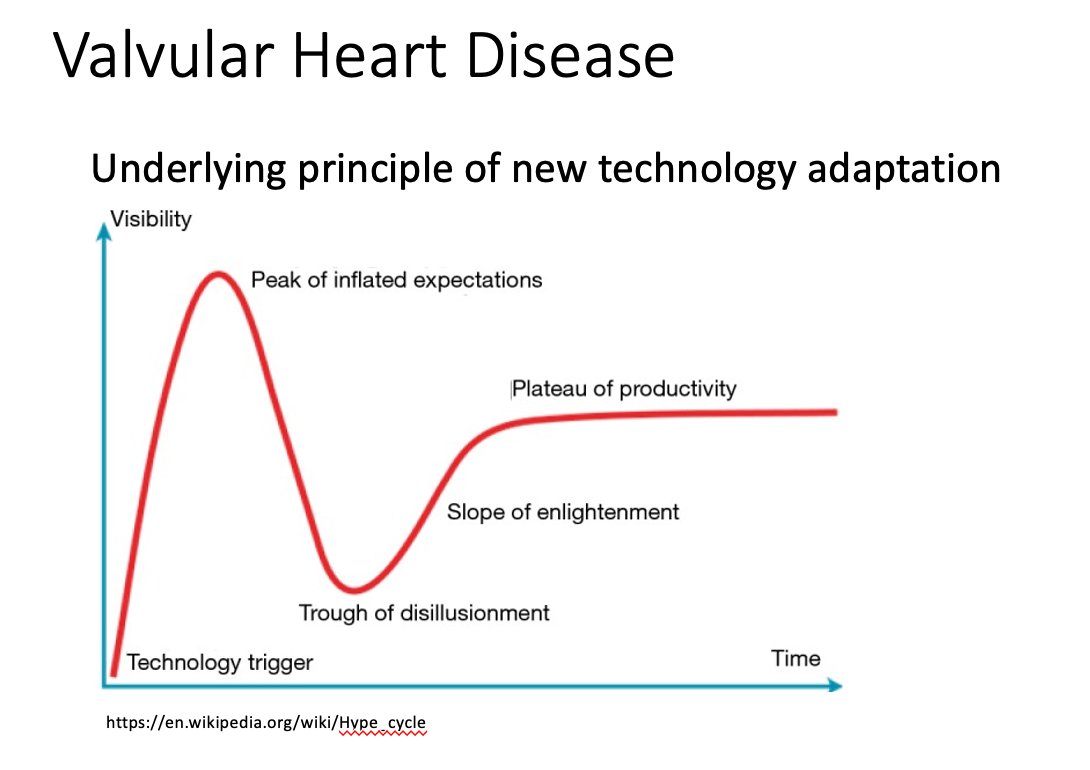 Valvular Heart Disease

Underlying principle of new technology adaptation

Visibility

Peak of inflated expectations

Plateau of productivity

Slope of enlightenment

Trough of disillusionment

Technology trigger

Time

https://en.wikipedia.org/wiki/Hype_cycle